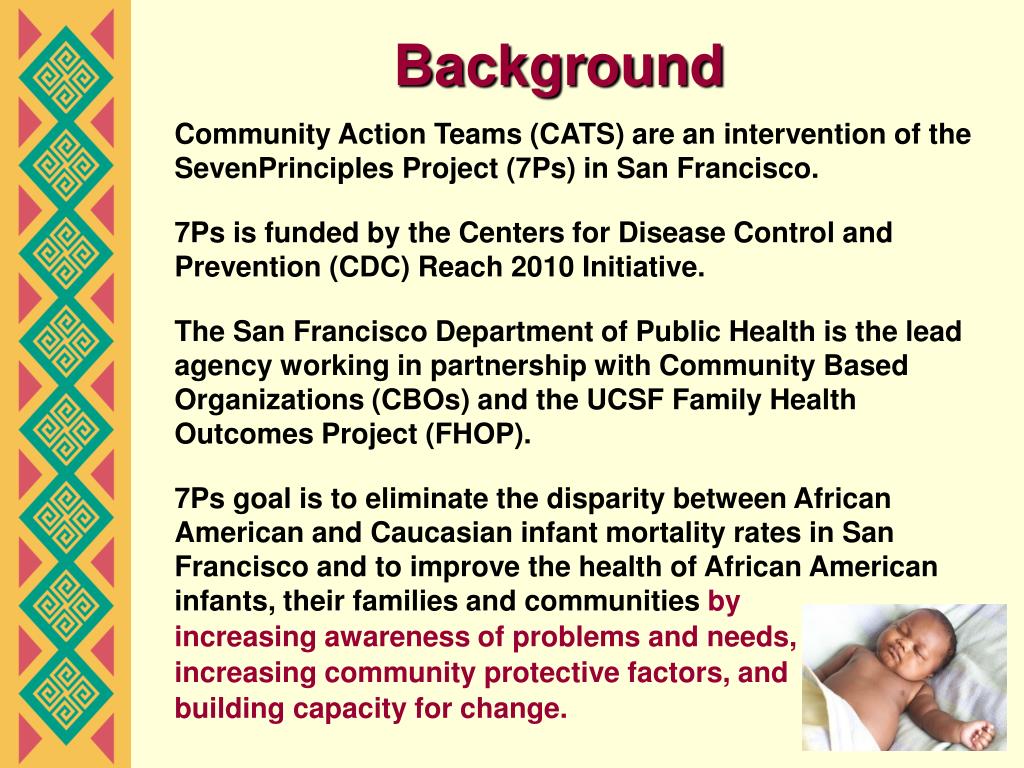 Background

Community Action Teams (CATS) are an intervention of the SevenPrinciples Project (7Ps) in San Francisco.

7Ps is funded by the Centers for Disease Control and Prevention (CDC) Reach 2010 Initiative.

The San Francisco Department of Public Health is the lead agency working in partnership with Community Based Organizations (CBOs) and the UCSF Family Health Outcomes Project (FHOP).

7Ps goal is to eliminate the disparity between African American and Caucasian infant mortality rates in San Francisco and to improve the health of African American infants, their families and communities by increasing awareness of problems and needs, increasing community protective factors, and building capacity for change.